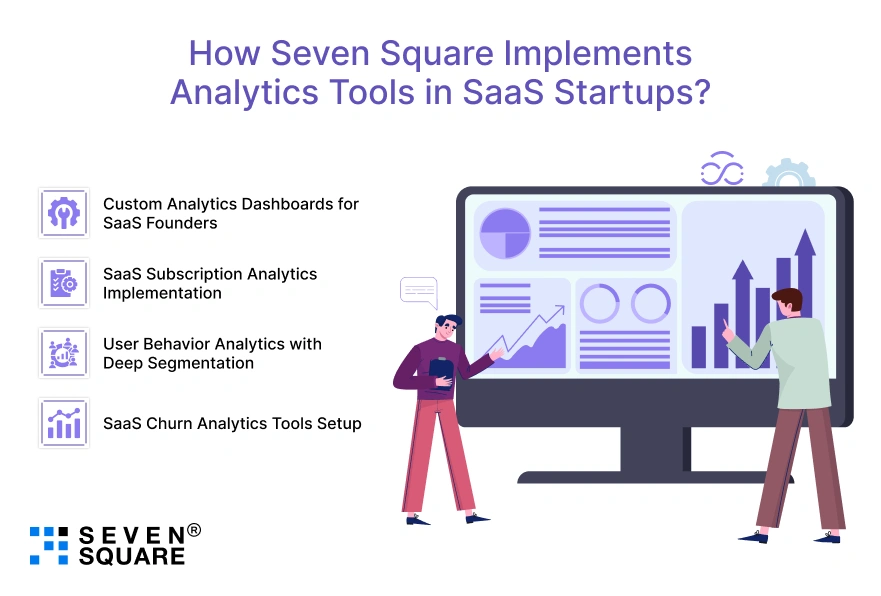 How Seven Square Implements Analytics Tools in SaaS Startups?

Custom Analytics Dashboards for SaaS Founders

SaaS Subscription Analytics Implementation

User Behavior Analytics with Deep Segmentation

SaaS Churn Analytics Tools Setup

SEVEN® SQUARE